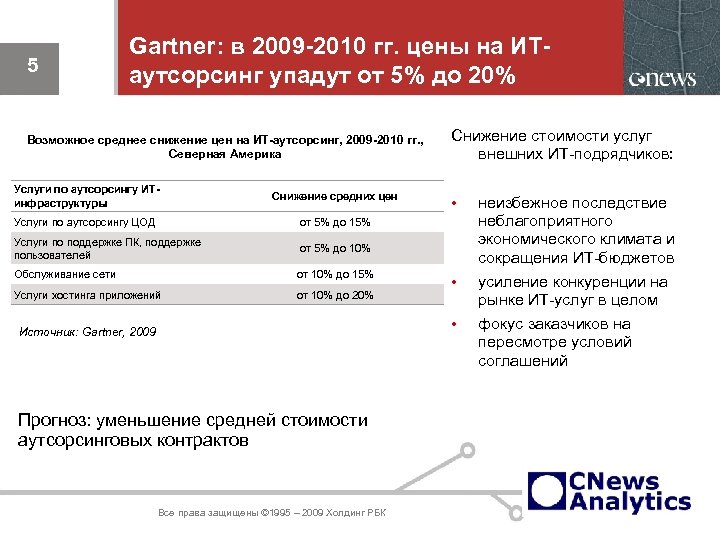 5

Gartner: в 2009-2010 гг. цены на ИТ-аутсорсинг упадут от 5% до 20%

cnews

Возможное среднее снижение цен на ИТ-аутсорсинг, 2009-2010 гг., Северная Америка

| Услуги по аутсорсингу ИТ-инфраструктуры | Снижение средних цен |
|---|---|
| Услуги по аутсорсингу ЦОД | от 5% до 15% |
| Услуги по поддержке ПК, поддержке пользователей | от 5% до 10% |
| Обслуживание сети | от 10% до 15% |
| Услуги хостинга приложений | от 10% до 20% |

Источник: Gartner, 2009

Снижение стоимости услуг внешних ИТ-подрядчиков:

• неизбежное последствие неблагоприятного экономического климата и сокращения ИТ-бюджетов
• усиление конкуренции на рынке ИТ-услуг в целом
• фокус заказчиков на пересмотре условий соглашений

Прогноз: уменьшение средней стоимости аутсорсинговых контрактов

CNews Analytics

Все права защищены ©1995 – 2009 Холдинг РБК